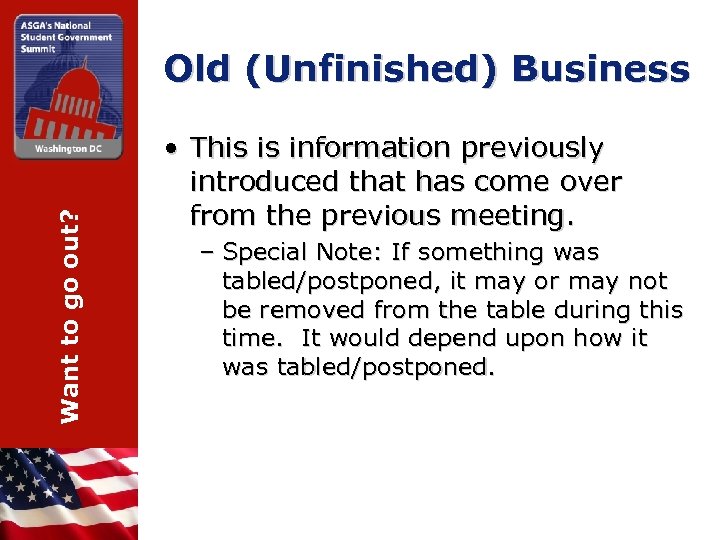 ASGA's National Student Government Summit

Washington DC

Want to go out?

Old (Unfinished) Business

• This is information previously introduced that has come over from the previous meeting.

– Special Note: If something was tabled/postponed, it may or may not be removed from the table during this time. It would depend upon how it was tabled/postponed.